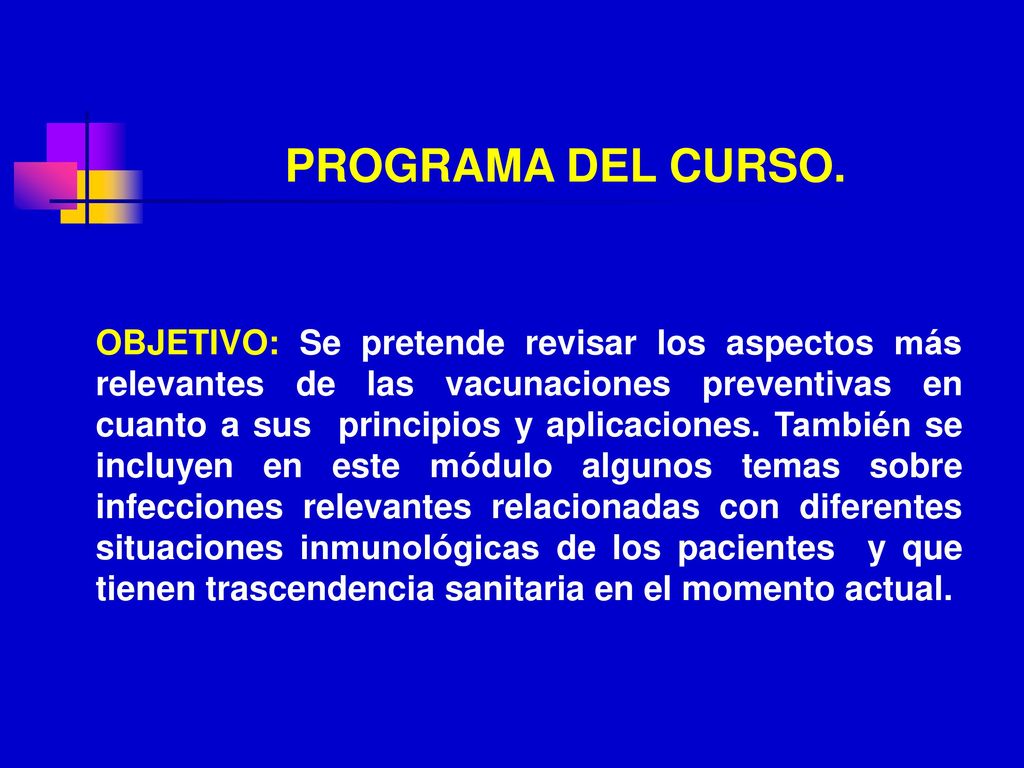 PROGRAMA DEL CURSO.

OBJETIVO: Se pretende revisar los aspectos más relevantes de las vacunaciones preventivas en cuanto a sus principios y aplicaciones. También se incluyen en este módulo algunos temas sobre infecciones relevantes relacionadas con diferentes situaciones inmunológicas de los pacientes y que tienen trascendencia sanitaria en el momento actual.